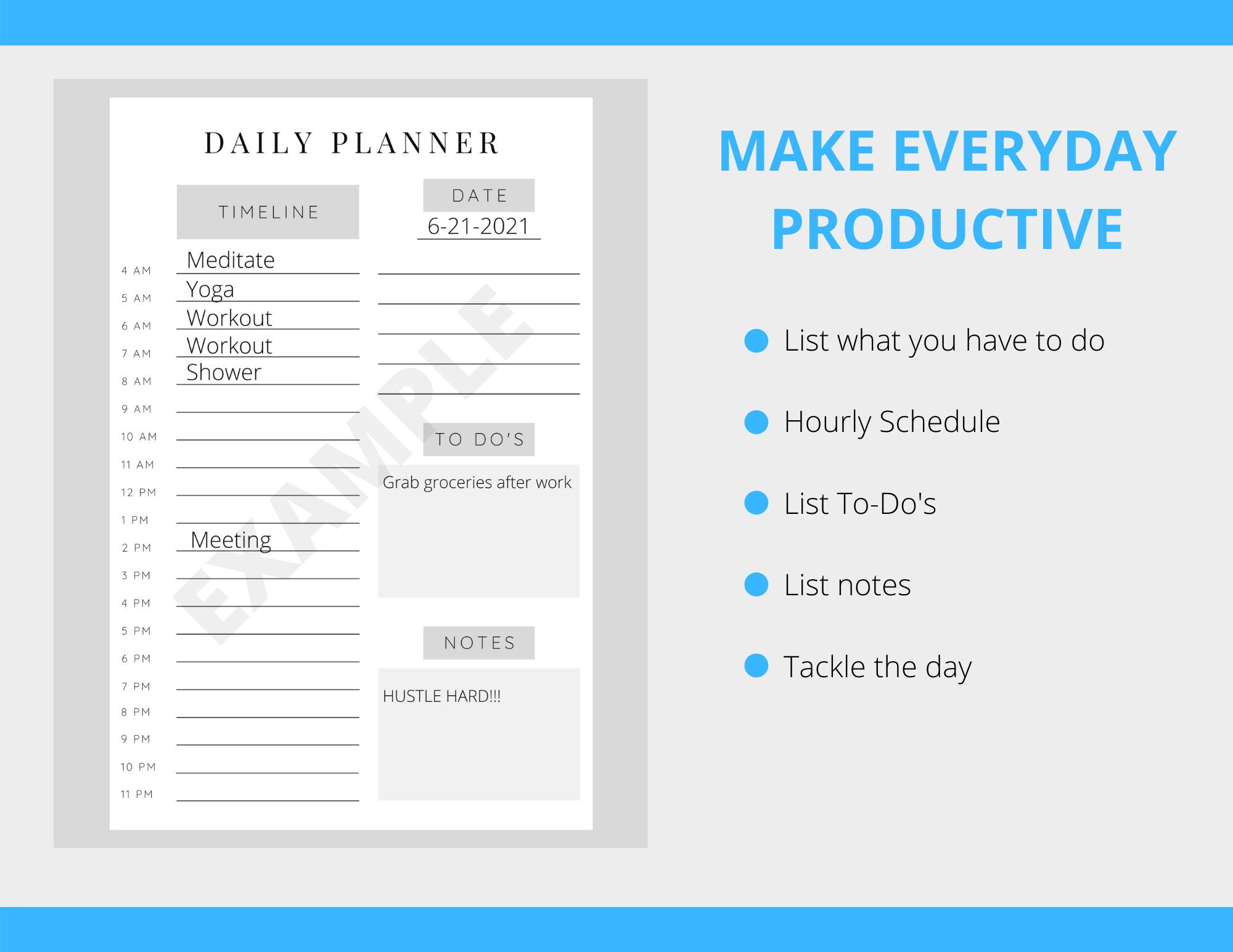 DAILY PLANNER

TIMELINE

4 AM Meditate
5 AM Yoga
6 AM Workout
7 AM Workout
8 AM Shower
9 AM
10 AM
11 AM
12 PM
1 PM
2 PM Meeting
3 PM
4 PM
5 PM
6 PM
7 PM
8 PM
9 PM
10 PM
11 PM

DATE
6-21-2021

TO DO'S
Grab groceries after work

NOTES
HUSTLE HARD!!!

EXAMPLE

MAKE EVERYDAY PRODUCTIVE

List what you have to do

Hourly Schedule

List To-Do's

List notes

Tackle the day